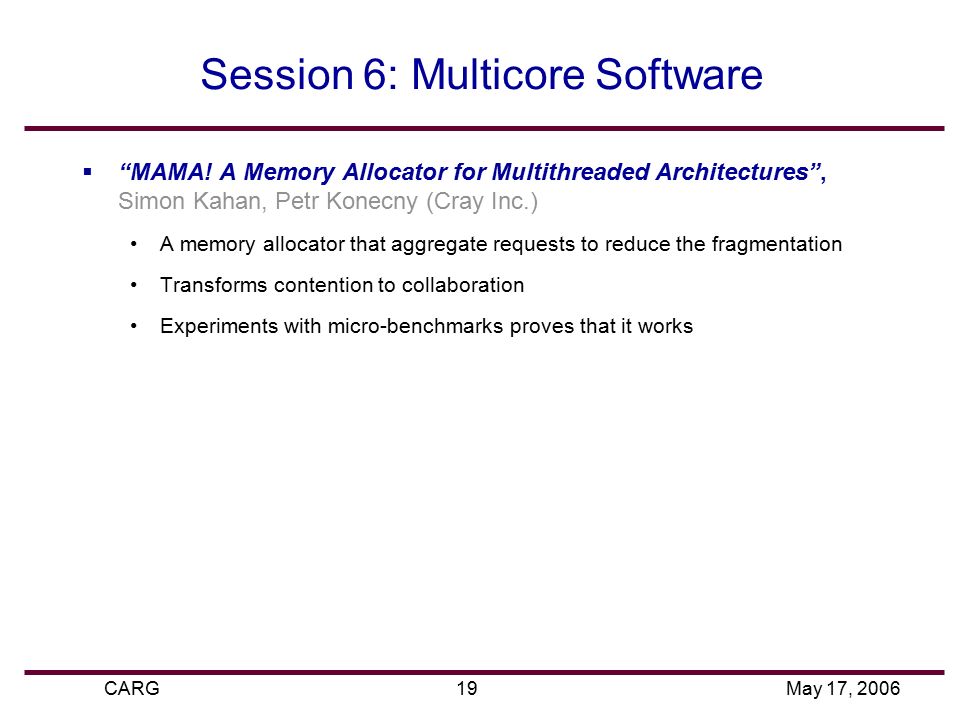 Session 6: Multicore Software

▪ “MAMA! A Memory Allocator for Multithreaded Architectures”, Simon Kahan, Petr Konecny (Cray Inc.)

• A memory allocator that aggregate requests to reduce the fragmentation

• Transforms contention to collaboration

• Experiments with micro-benchmarks proves that it works

CARG 19 May 17, 2006